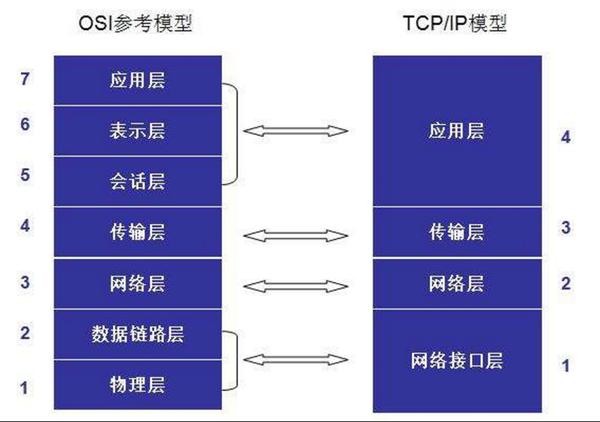 OSI参考模型

7 应用层
6 表示层
5 会话层
4 传输层
3 网络层
2 数据链路层
1 物理层

TCP/IP模型

应用层 4
传输层 3
网络层 2
网络接口层 1